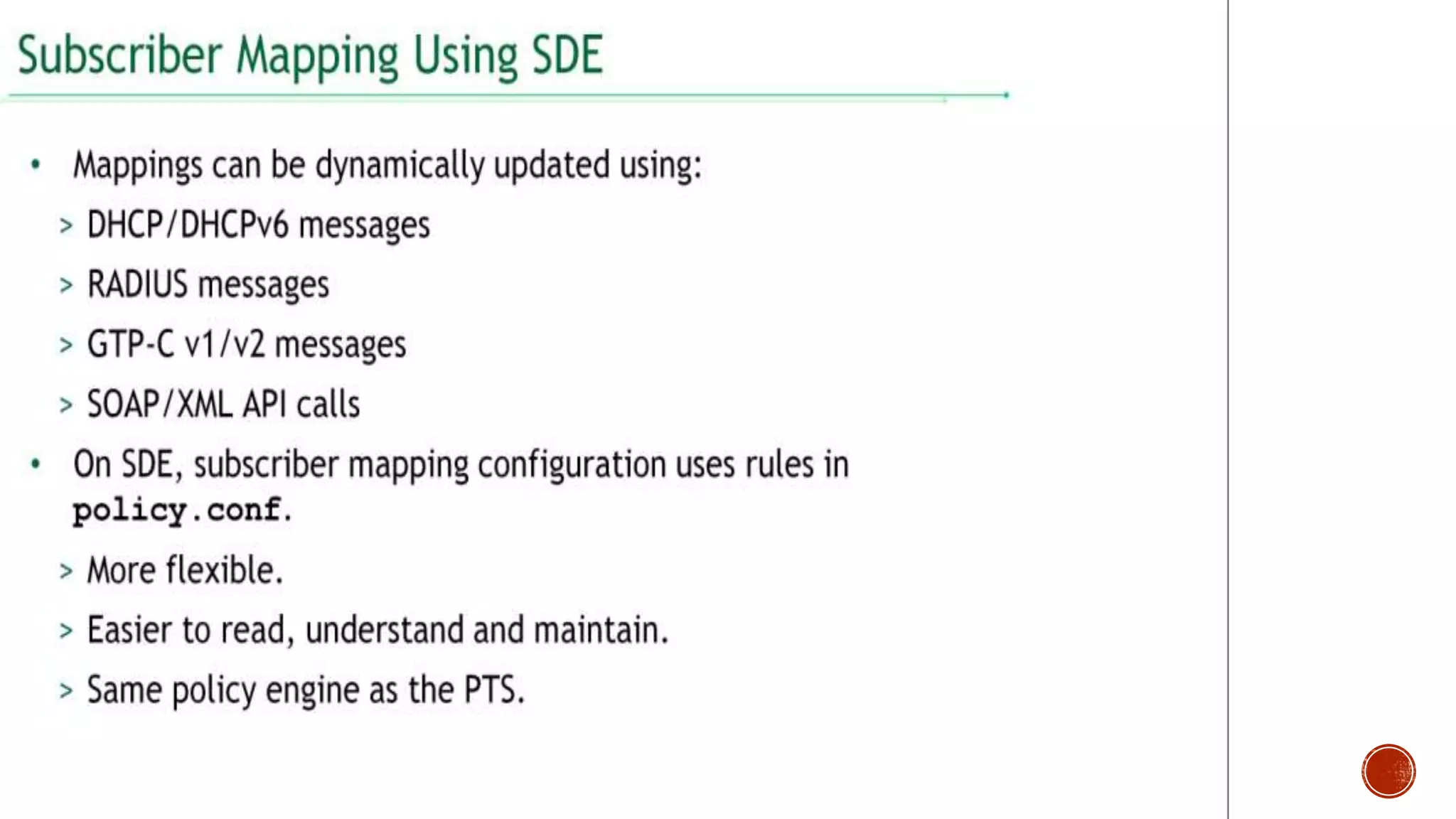 Subscriber Mapping Using SDE

• Mappings can be dynamically updated using:

> DHCP/DHCPv6 messages

> RADIUS messages

> GTP-C v1/v2 messages

> SOAP/XML API calls

• On SDE, subscriber mapping configuration uses rules in policy.conf.

> More flexible.

> Easier to read, understand and maintain.

> Same policy engine as the PTS.